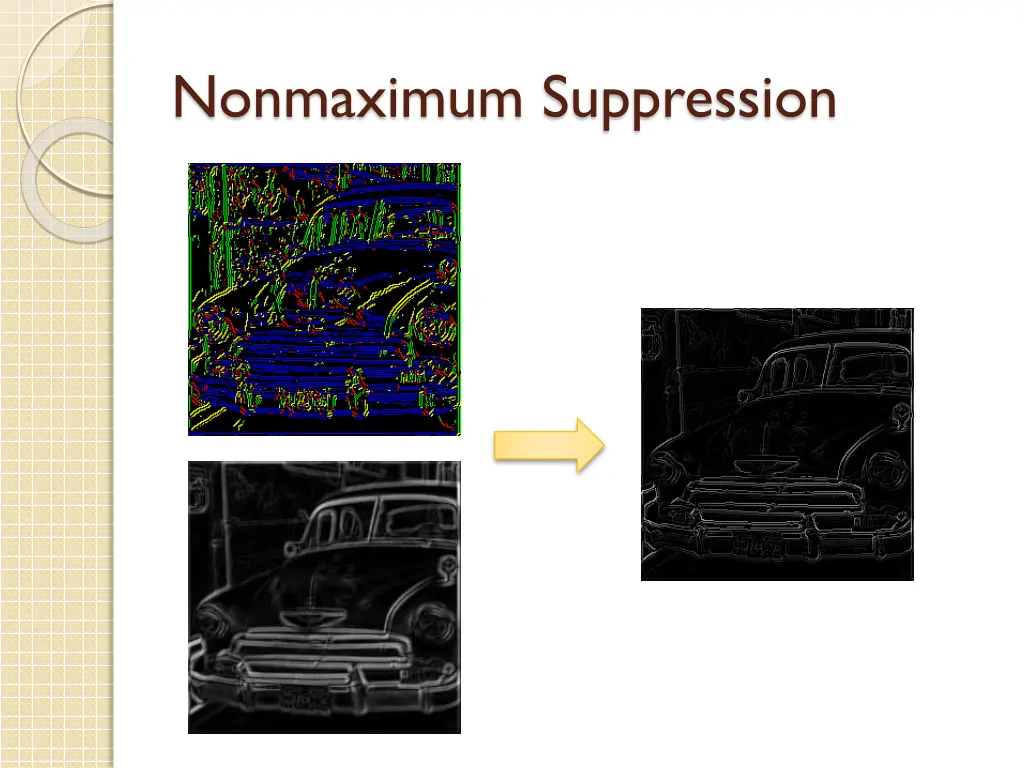 Nonmaximum Suppression